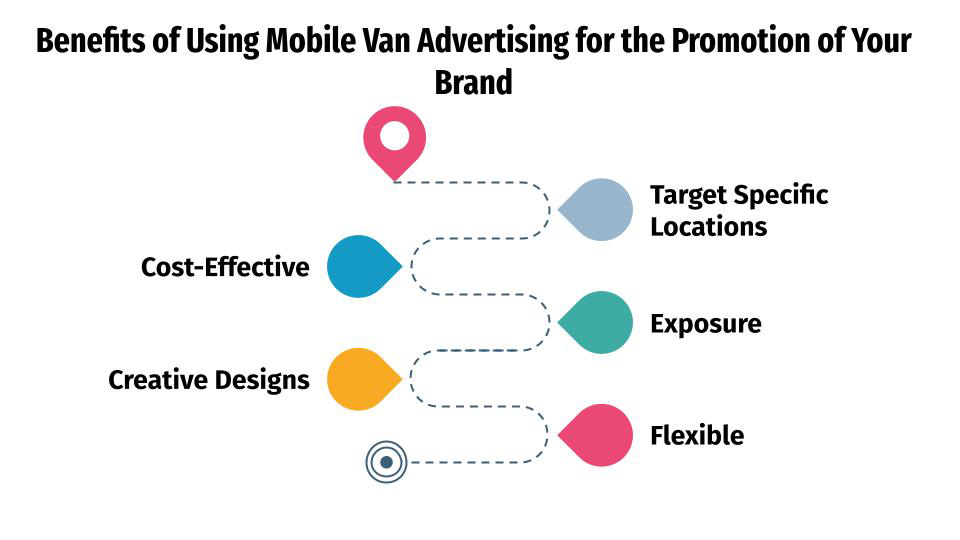 Benefits of Using Mobile Van Advertising for the Promotion of Your Brand

Target Specific Locations

Cost-Effective

Exposure

Creative Designs

Flexible